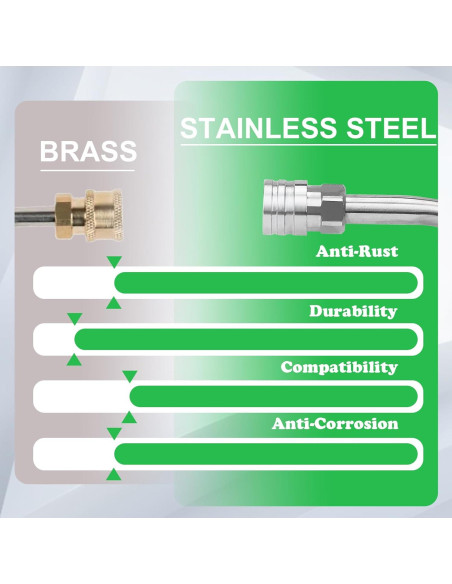 BRASS

STAINLESS STEEL

Anti-Rust

Durability

Compatibility

Anti-Corrosion